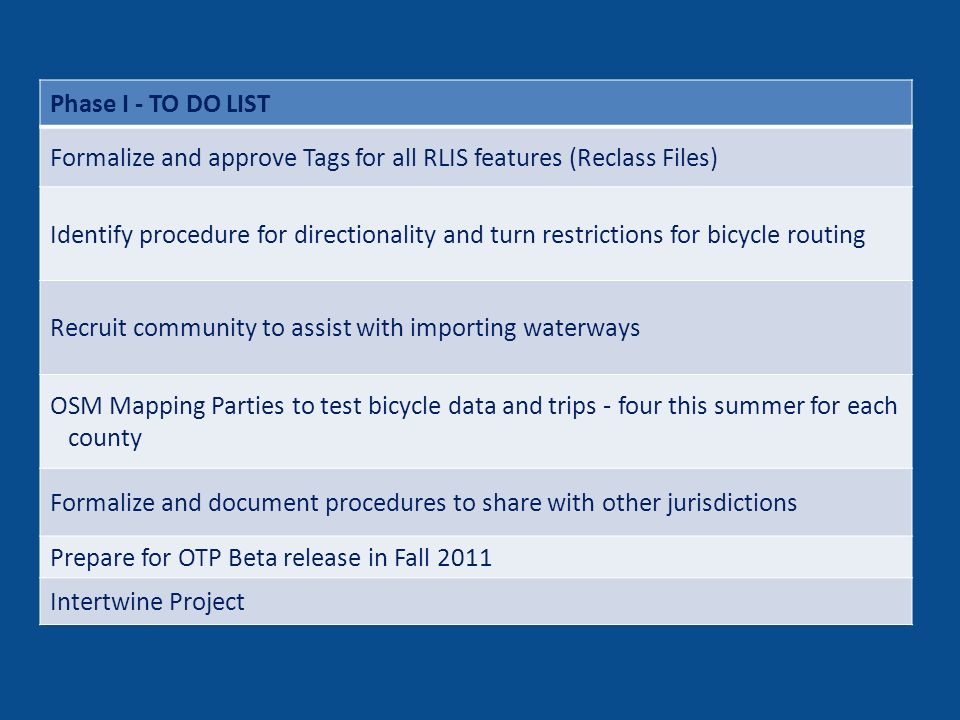 | Phase I - TO DO LIST |
|---|
| Formalize and approve Tags for all RLIS features (Reclass Files) |
| Identify procedure for directionality and turn restrictions for bicycle routing |
| Recruit community to assist with importing waterways |
| OSM Mapping Parties to test bicycle data and trips - four this summer for each county |
| Formalize and document procedures to share with other jurisdictions |
| Prepare for OTP Beta release in Fall 2011 |
| Intertwine Project |